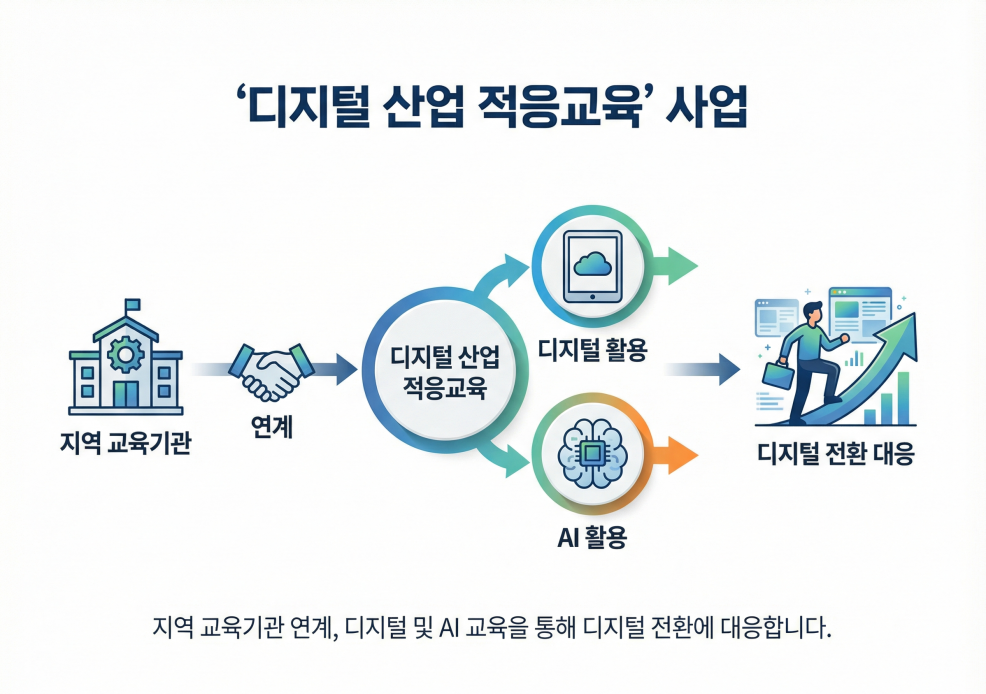 ‘디지털 산업 적응교육’ 사업

지역 교육기관

연계

디지털 산업 적응교육

디지털 활용

AI 활용

디지털 전환 대응

지역 교육기관 연계, 디지털 및 AI 교육을 통해 디지털 전환에 대응합니다.